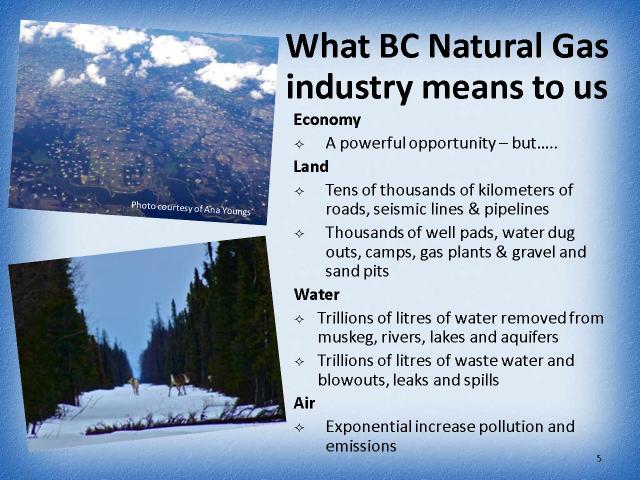 Photo courtesy of Ana Youngs

What BC Natural Gas industry means to us

Economy

✧ A powerful opportunity – but…..

Land

✧ Tens of thousands of kilometers of roads, seismic lines & pipelines

✧ Thousands of well pads, water dug outs, camps, gas plants & gravel and sand pits

Water

✧ Trillions of litres of water removed from muskeg, rivers, lakes and aquifers

✧ Trillions of litres of waste water and blowouts, leaks and spills

Air

✧ Exponential increase pollution and emissions

5